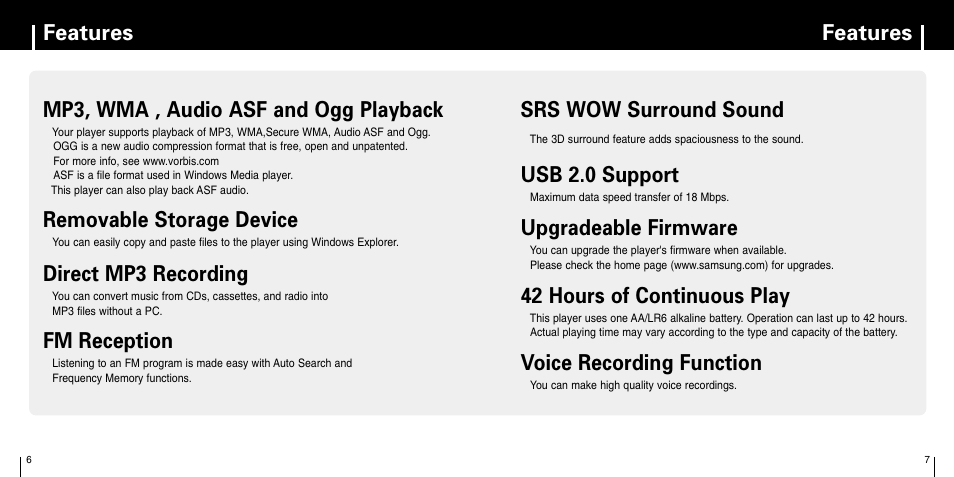 Features

MP3, WMA , Audio ASF and Ogg Playback
Your player supports playback of MP3, WMA,Secure WMA, Audio ASF and Ogg.
OGG is a new audio compression format that is free, open and unpatented.
For more info, see www.vorbis.com
ASF is a file format used in Windows Media player.
This player can also play back ASF audio.

Removable Storage Device
You can easily copy and paste files to the player using Windows Explorer.

Direct MP3 Recording
You can convert music from CDs, cassettes, and radio into MP3 files without a PC.

FM Reception
Listening to an FM program is made easy with Auto Search and Frequency Memory functions.

6

Features

SRS WOW Surround Sound
The 3D surround feature adds spaciousness to the sound.

USB 2.0 Support
Maximum data speed transfer of 18 Mbps.

Upgradeable Firmware
You can upgrade the player's firmware when available.
Please check the home page (www.samsung.com) for upgrades.

42 Hours of Continuous Play
This player uses one AA/LR6 alkaline battery. Operation can last up to 42 hours.
Actual playing time may vary according to the type and capacity of the battery.

Voice Recording Function
You can make high quality voice recordings.

7